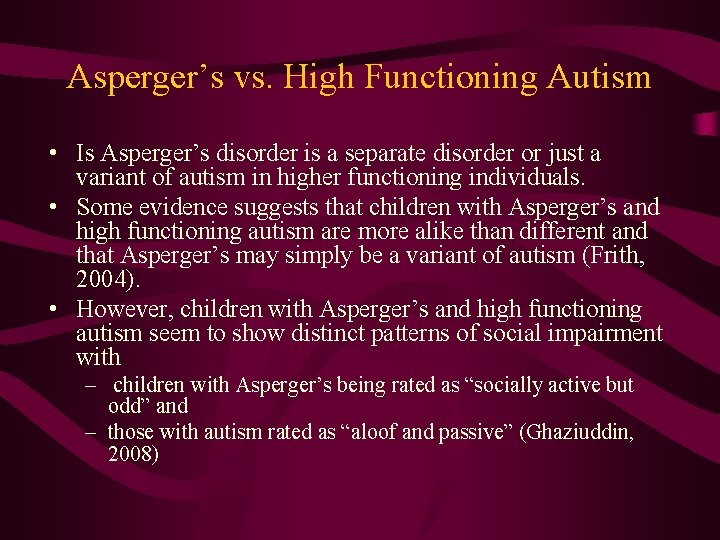 Asperger’s vs. High Functioning Autism

• Is Asperger’s disorder is a separate disorder or just a variant of autism in higher functioning individuals.
• Some evidence suggests that children with Asperger’s and high functioning autism are more alike than different and that Asperger’s may simply be a variant of autism (Frith, 2004).
• However, children with Asperger’s and high functioning autism seem to show distinct patterns of social impairment with
– children with Asperger’s being rated as “socially active but odd” and
– those with autism rated as “aloof and passive” (Ghaziuddin, 2008)